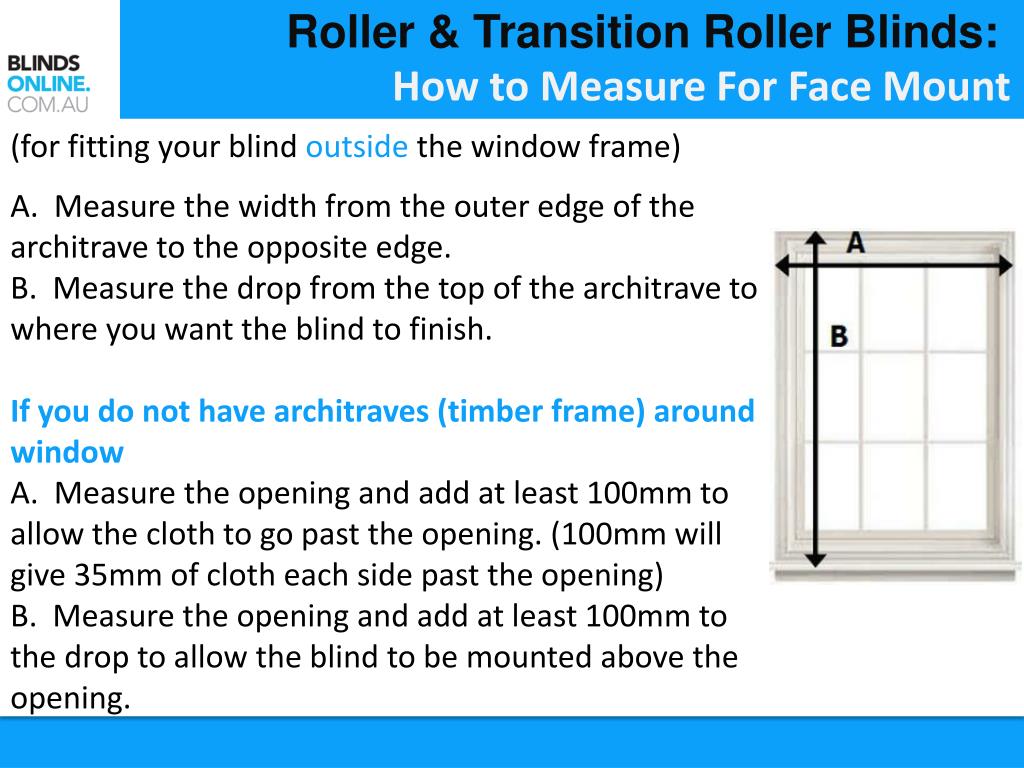 BLINDS ONLINE. COM.AU

Roller & Transition Roller Blinds:
How to Measure For Face Mount

(for fitting your blind outside the window frame)

A. Measure the width from the outer edge of the architrave to the opposite edge.
B. Measure the drop from the top of the architrave to where you want the blind to finish.

If you do not have architraves (timber frame) around window
A. Measure the opening and add at least 100mm to allow the cloth to go past the opening. (100mm will give 35mm of cloth each side past the opening)
B. Measure the opening and add at least 100mm to the drop to allow the blind to be mounted above the opening.

A

B